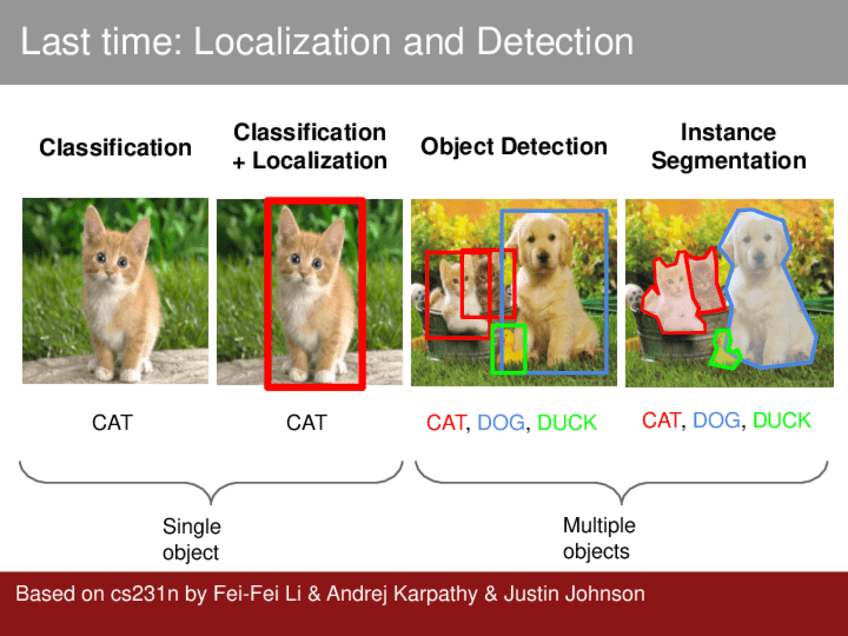 Last time: Localization and Detection

Classification

Classification + Localization

Object Detection

Instance Segmentation

CAT

CAT

CAT, DOG, DUCK

CAT, DOG, DUCK

Single object

Multiple objects

Based on cs231n by Fei-Fei Li & Andrej Karpathy & Justin Johnson